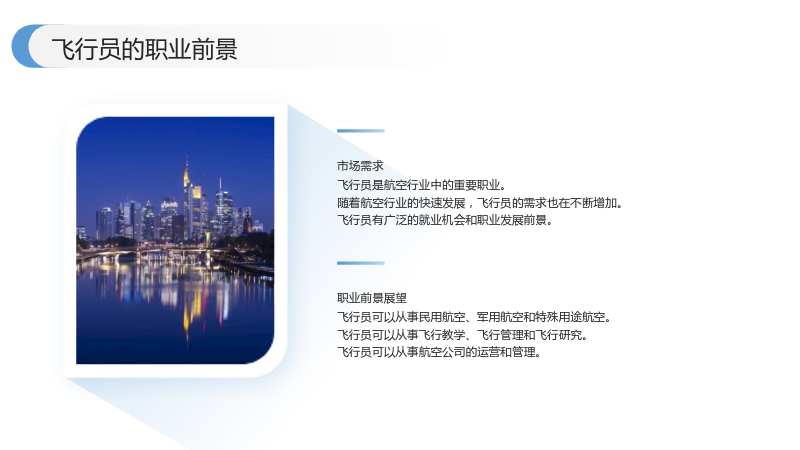 飞行员的职业前景

市场需求
飞行员是航空行业中的重要职业。
随着航空行业的快速发展，飞行员的需求也在不断增加。
飞行员有广泛的就业机会和职业发展前景。

职业前景展望
飞行员可以从事民用航空、军用航空和特殊用途航空。
飞行员可以从事飞行教学、飞行管理和飞行研究。
飞行员可以从事航空公司的运营和管理。